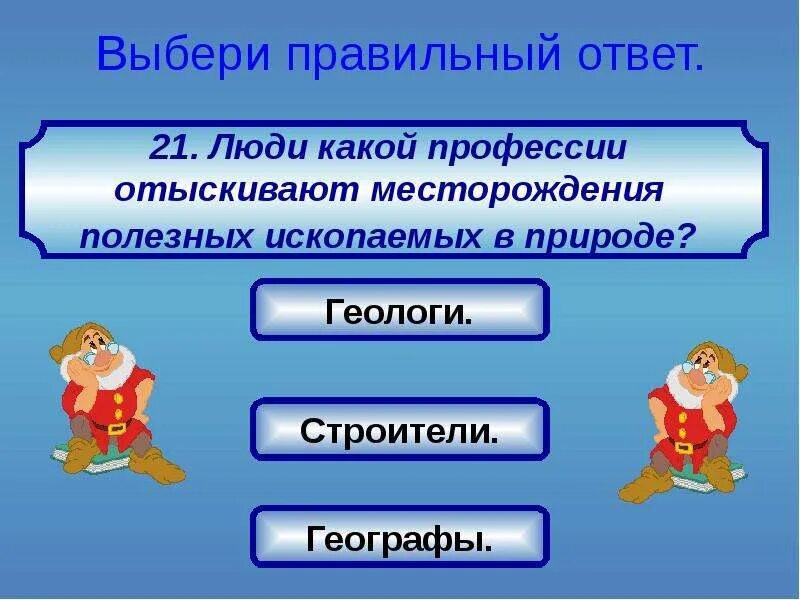 Выбери правильный ответ.

21. Люди какой профессии отыскивают месторождения полезных ископаемых в природе?

Геологи.

Строители.

Географы.